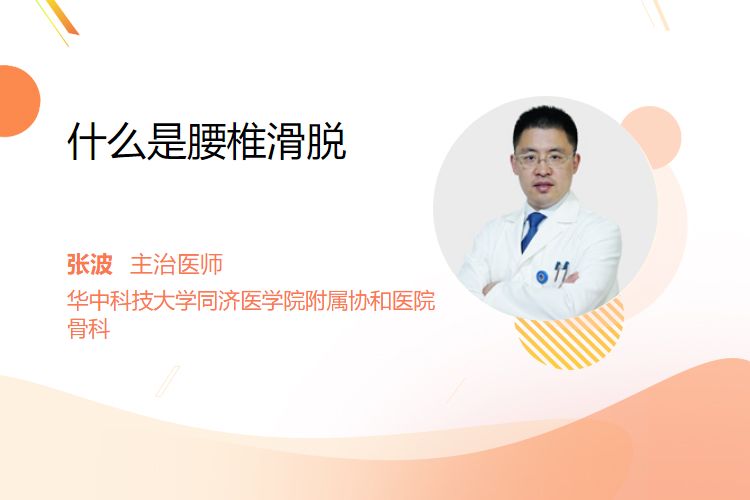 什么是腰椎滑脱

张波 主治医师
华中科技大学同济医学院附属协和医院
骨科